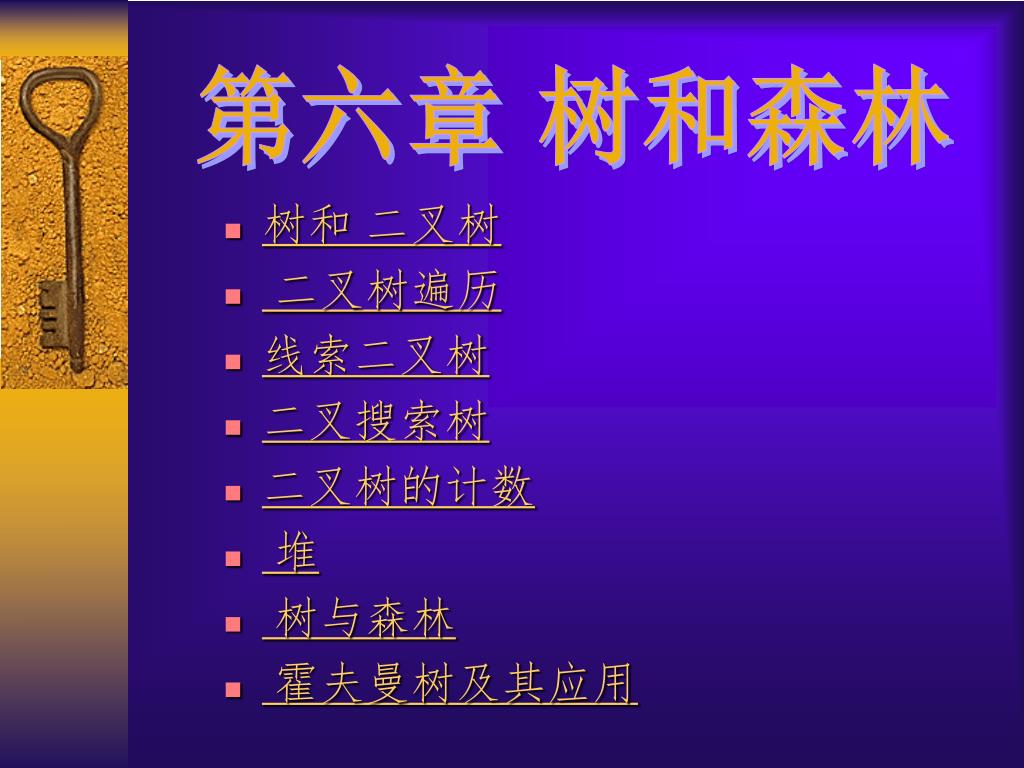 第六章 树和森林

- 树和 二叉树
- 二叉树遍历
- 线索二叉树
- 二叉搜索树
- 二叉树的计数
- 堆
- 树与森林
- 霍夫曼树及其应用